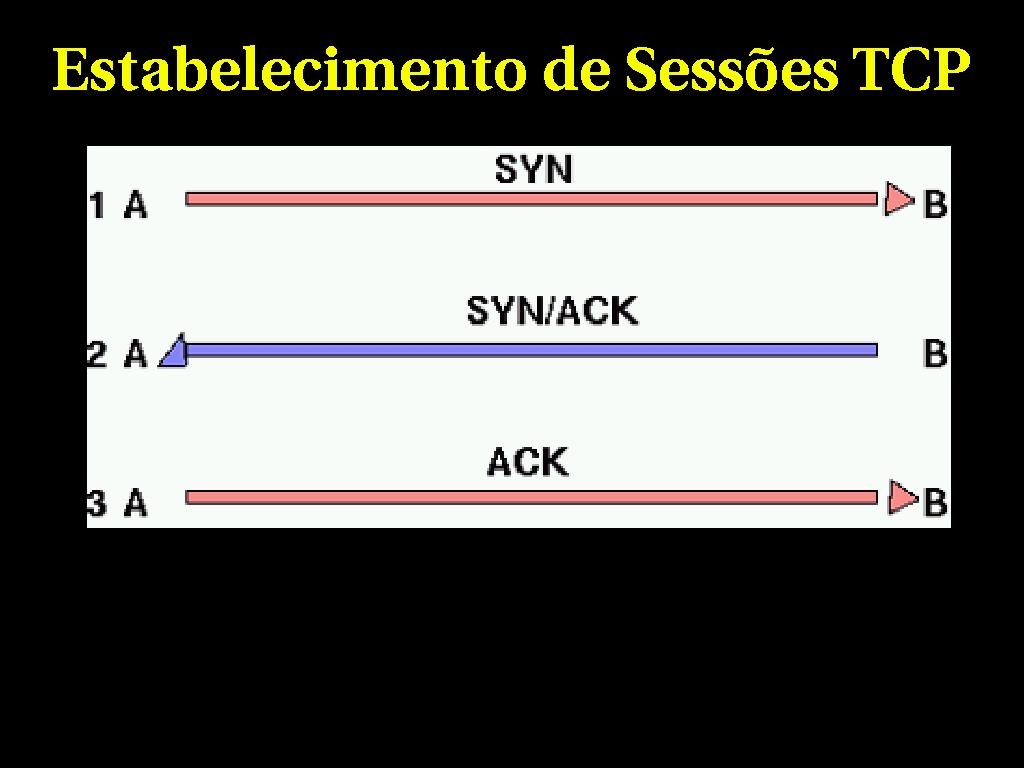 Estabelecimento de Sessões TCP

SYN
1 A B

SYN/ACK
2 A B

ACK
3 A B